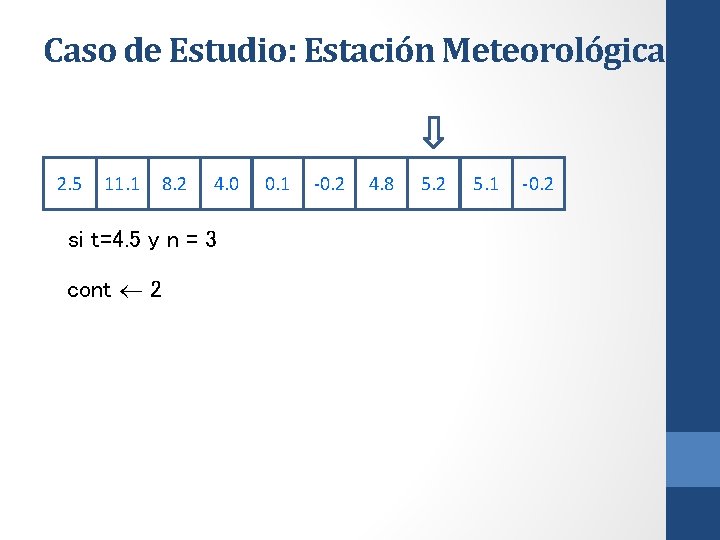 Caso de Estudio: Estación Meteorológica

| 2.5 | 11.1 | 8.2 | 4.0 | 0.1 | -0.2 | 4.8 | 5.2 | 5.1 | -0.2 |
|---|---|---|---|---|---|---|---|---|---|

si t=4.5 y n = 3

cont $\leftarrow$ 2